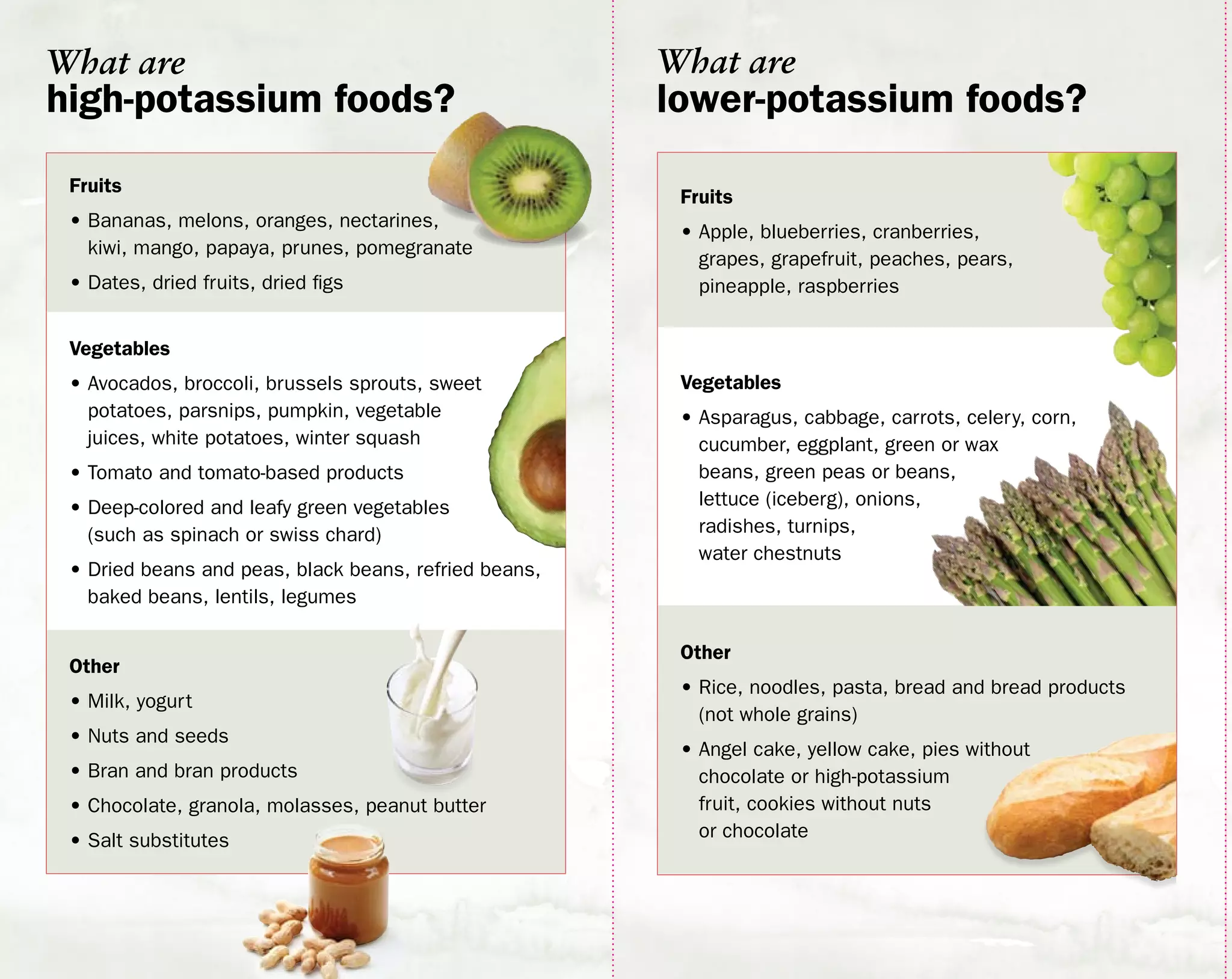 What are
high-potassium foods?

Fruits

• Bananas, melons, oranges, nectarines, kiwi, mango, papaya, prunes, pomegranate

• Dates, dried fruits, dried figs

Vegetables

• Avocados, broccoli, brussels sprouts, sweet potatoes, parsnips, pumpkin, vegetable juices, white potatoes, winter squash

• Tomato and tomato-based products

• Deep-colored and leafy green vegetables (such as spinach or swiss chard)

• Dried beans and peas, black beans, refried beans, baked beans, lentils, legumes

Other

• Milk, yogurt

• Nuts and seeds

• Bran and bran products

• Chocolate, granola, molasses, peanut butter

• Salt substitutes

What are
lower-potassium foods?

Fruits

• Apple, blueberries, cranberries, grapes, grapefruit, peaches, pears, pineapple, raspberries

Vegetables

• Asparagus, cabbage, carrots, celery, corn, cucumber, eggplant, green or wax beans, green peas or beans, lettuce (iceberg), onions, radishes, turnips, water chestnuts

Other

• Rice, noodles, pasta, bread and bread products (not whole grains)

• Angel cake, yellow cake, pies without chocolate or high-potassium fruit, cookies without nuts or chocolate